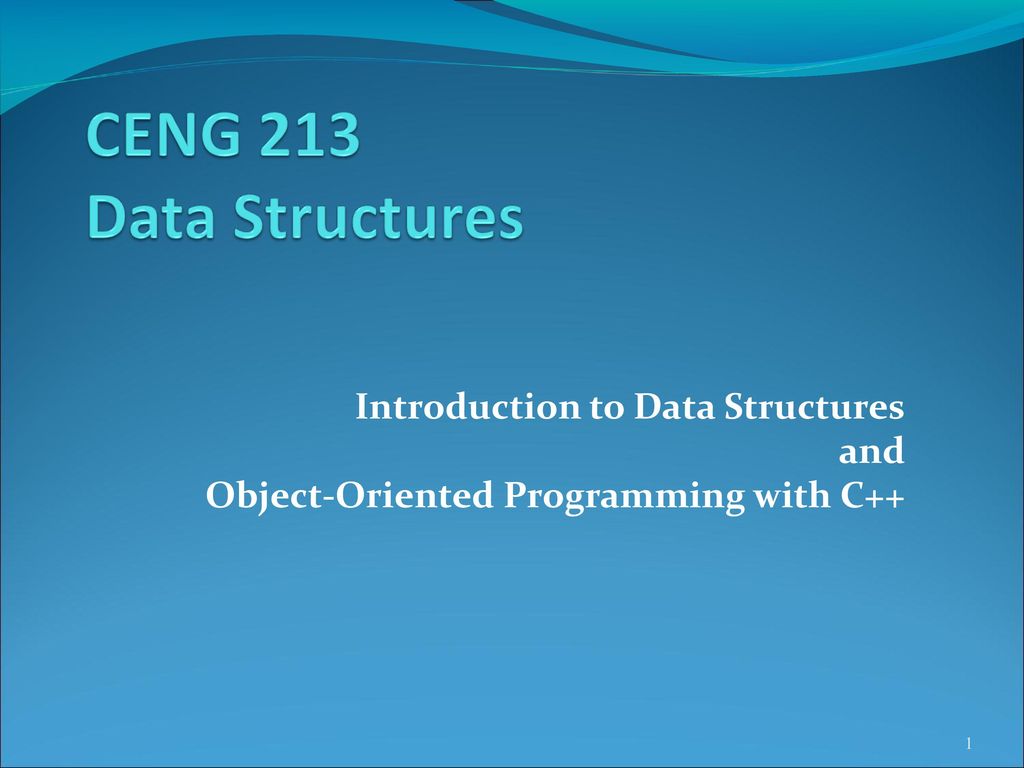 CENG 213
Data Structures

Introduction to Data Structures
and
Object-Oriented Programming with C++

1